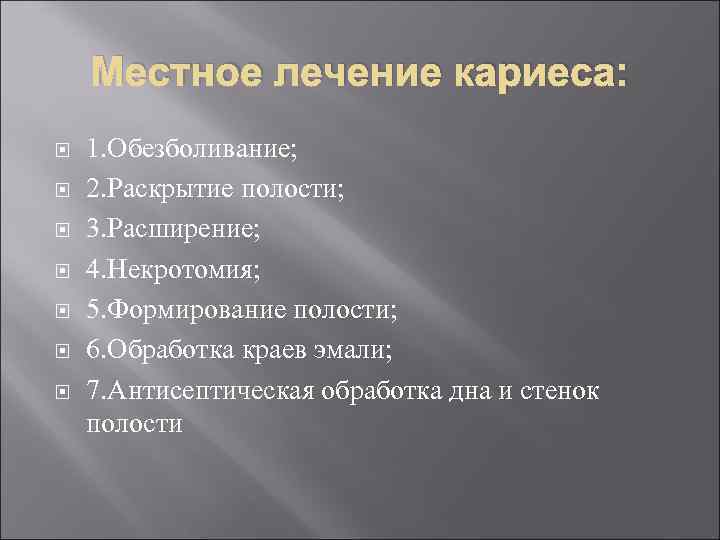 Местное лечение кариеса:

1.Обезболивание;

2.Раскрытие полости;

3.Расширение;

4.Некротомия;

5.Формирование полости;

6.Обработка краев эмали;

7.Антисептическая обработка дна и стенок полости